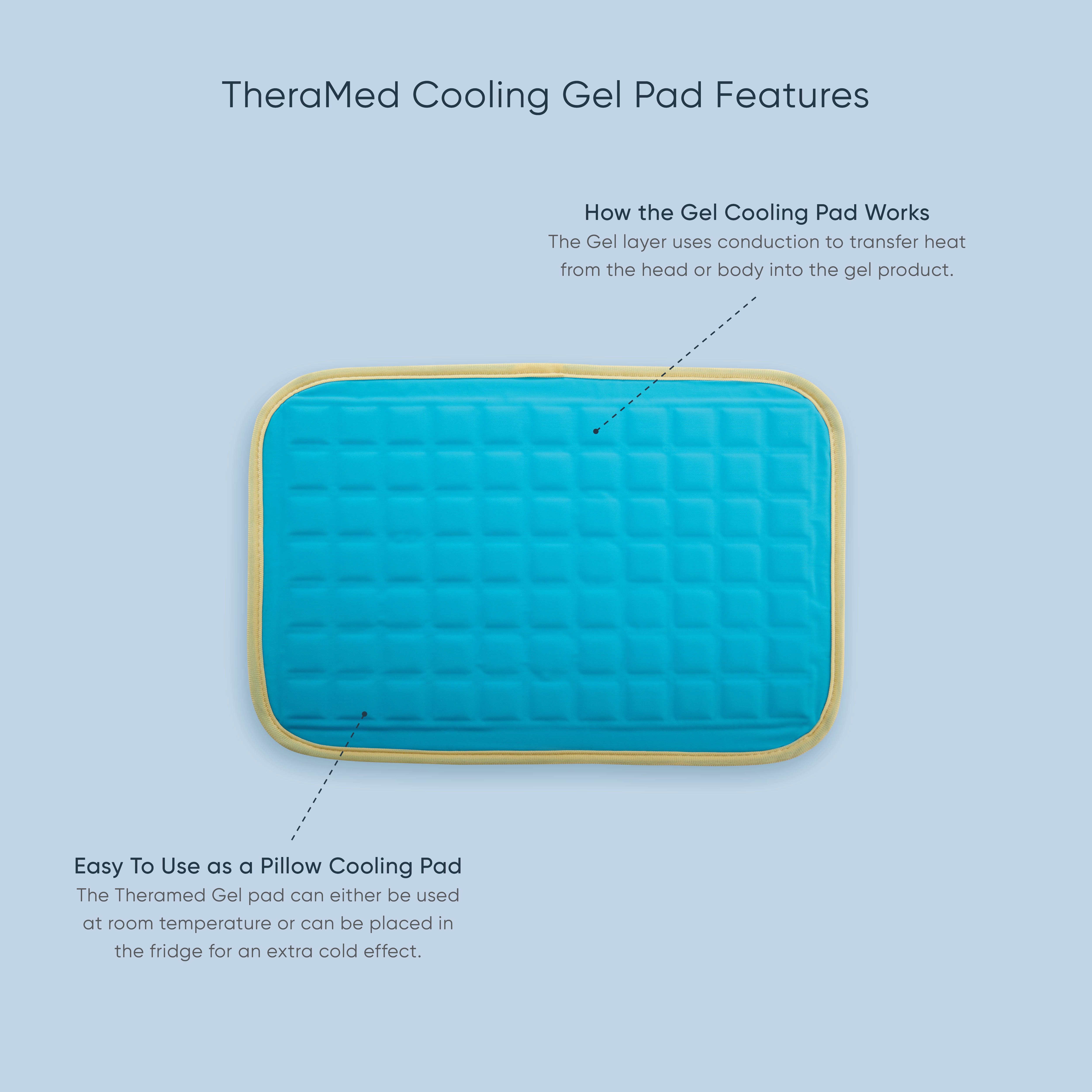 TheraMed Cooling Gel Pad Features

How the Gel Cooling Pad Works
The Gel layer uses conduction to transfer heat from the head or body into the gel product.

Easy To Use as a Pillow Cooling Pad
The Theramed Gel pad can either be used at room temperature or can be placed in the fridge for an extra cold effect.